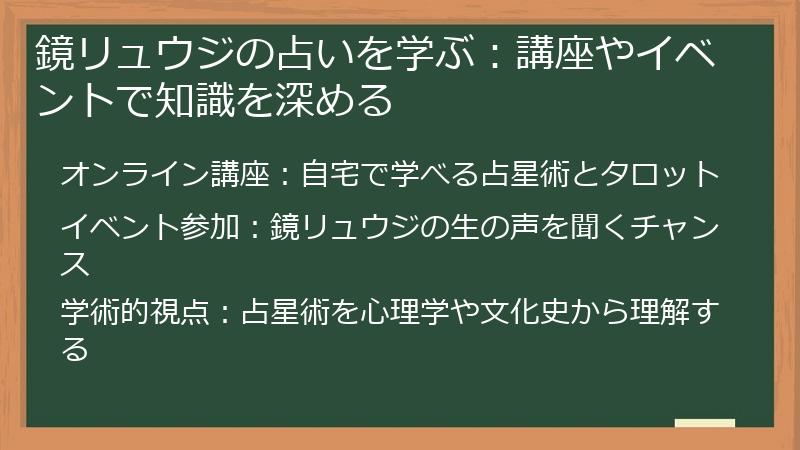 鏡リュウジの占いを学ぶ：講座やイベントで知識を深める

オンライン講座：自宅で学べる占星術とタロット

イベント参加：鏡リュウジの生の声を聞くチャンス

学術的視点：占星術を心理学や文化史から理解する